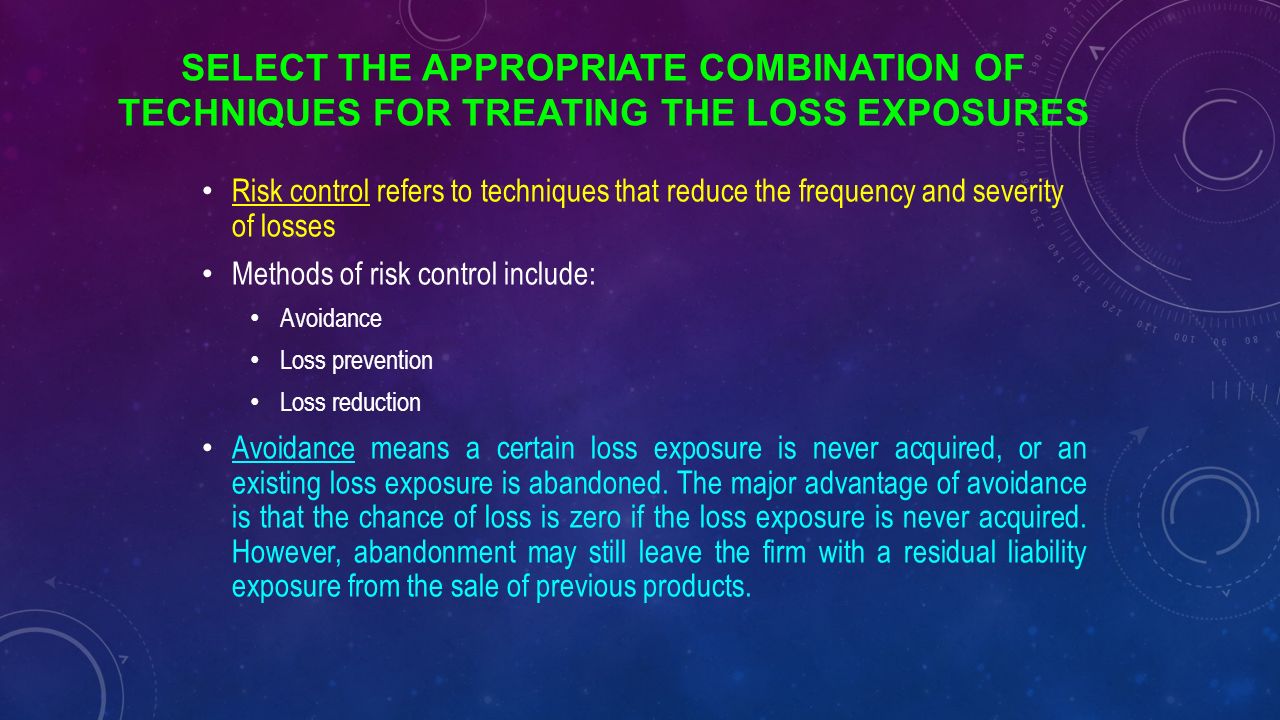 SELECT THE APPROPRIATE COMBINATION OF TECHNIQUES FOR TREATING THE LOSS EXPOSURES

• Risk control refers to techniques that reduce the frequency and severity of losses

• Methods of risk control include:

• Avoidance

• Loss prevention

• Loss reduction

• Avoidance means a certain loss exposure is never acquired, or an existing loss exposure is abandoned. The major advantage of avoidance is that the chance of loss is zero if the loss exposure is never acquired. However, abandonment may still leave the firm with a residual liability exposure from the sale of previous products.